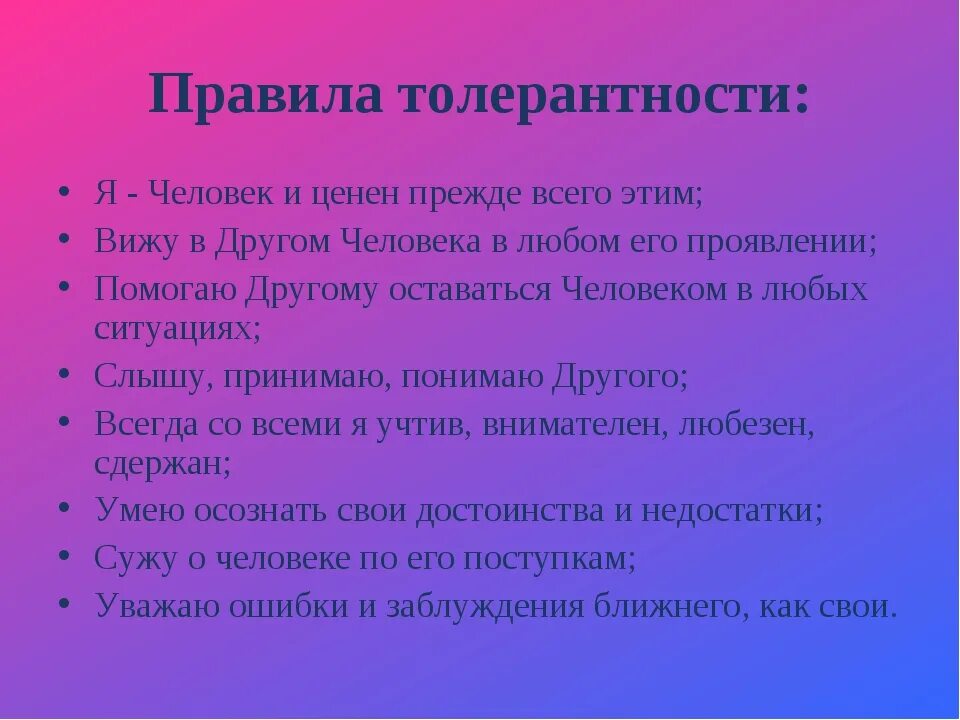 Правила толерантности:

• Я - Человек и ценен прежде всего этим;
• Вижу в Другом Человека в любом его проявлении;
• Помогаю Другому оставаться Человеком в любых ситуациях;
• Слышу, принимаю, понимаю Другого;
• Всегда со всеми я учтив, внимателен, любезен, сдержан;
• Умею осознать свои достоинства и недостатки;
• Сужу о человеке по его поступкам;
• Уважаю ошибки и заблуждения ближнего, как свои.